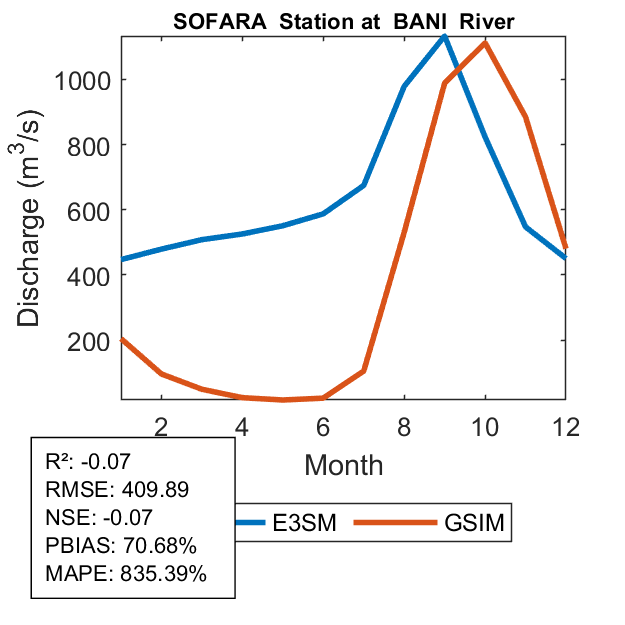 SOFARA Station at BANI River

Discharge ($m^3/s$)

1000
800
600
400
200

2
4
6
8
10
12

Month

R²: -0.07
RMSE: 409.89
NSE: -0.07
PBIAS: 70.68%
MAPE: 835.39%

E3SM
GSIM